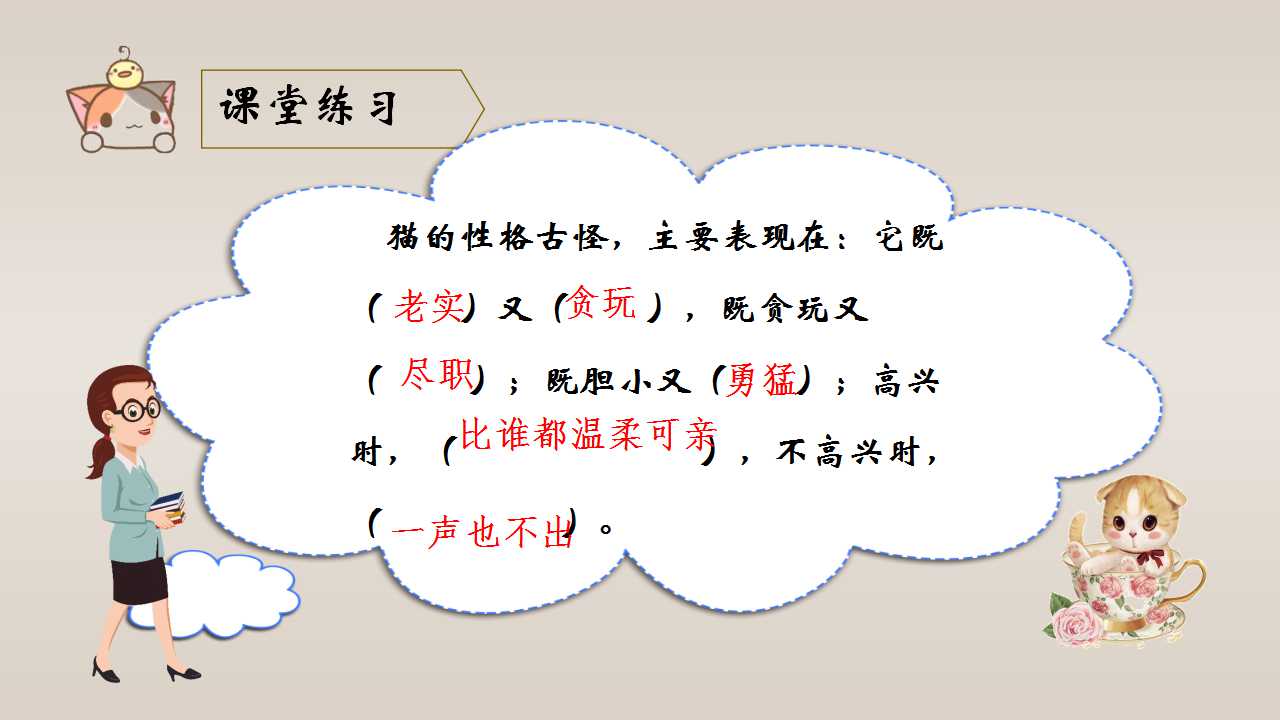 课堂练习

猫的性格古怪，主要表现在：它既（老实）又（贪玩），既贪玩又（尽职）；既胆小又（勇猛）；高兴时，（比谁都温柔可亲），不高兴时，（一声也不出）。